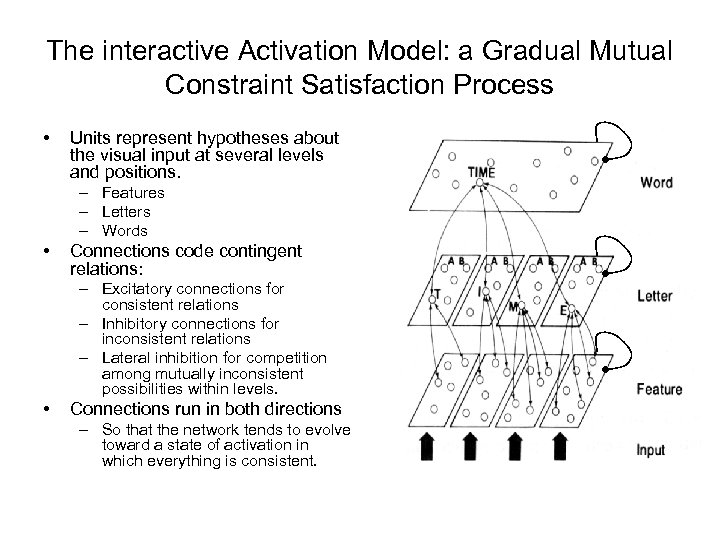 The interactive Activation Model: a Gradual Mutual Constraint Satisfaction Process

• Units represent hypotheses about the visual input at several levels and positions.
– Features
– Letters
– Words
• Connections code contingent relations:
– Excitatory connections for consistent relations
– Inhibitory connections for inconsistent relations
– Lateral inhibition for competition among mutually inconsistent possibilities within levels.
• Connections run in both directions
– So that the network tends to evolve toward a state of activation in which everything is consistent.

TIME
Word
A B
A B
A B
A B
T
I
M
E
Letter
Feature
Input